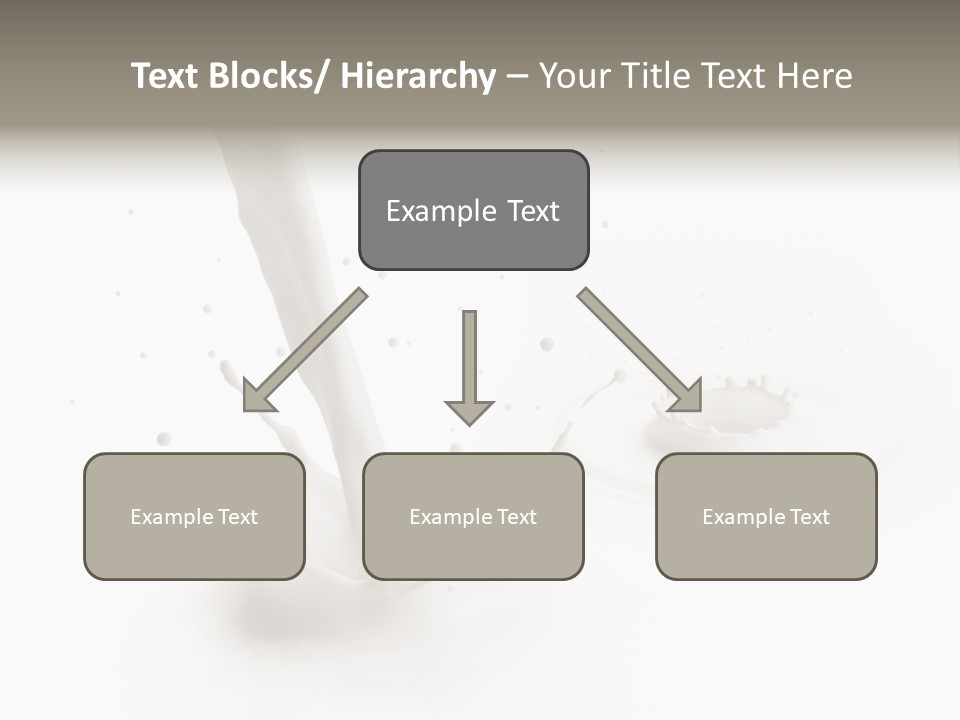 Text Blocks/ Hierarchy – Your Title Text Here

Example Text

Example Text

Example Text

Example Text